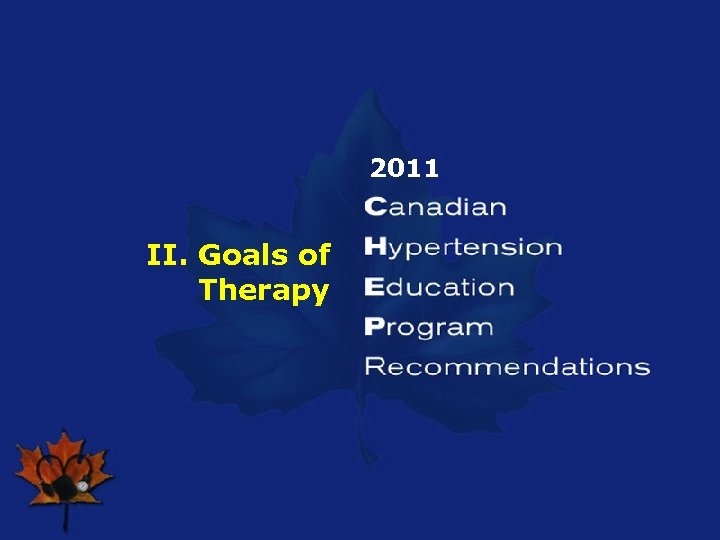 II. Goals of Therapy

2011
Canadian
Hypertension
Education
Program
Recommendations